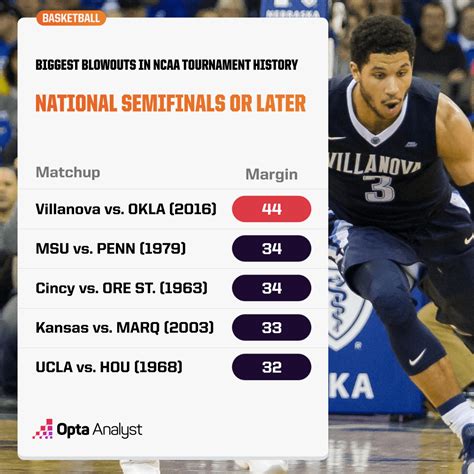 BASKETBALL

BIGGEST BLOWOUTS IN NCAA TOURNAMENT HISTORY

NATIONAL SEMIFINALS OR LATER

| Matchup | Margin |
|---|---|
| Villanova vs. OKLA (2016) | 44 |
| MSU vs. PENN (1979) | 34 |
| Cincy vs. ORE ST. (1963) | 34 |
| Kansas vs. MARQ (2003) | 33 |
| UCLA vs. HOU (1968) | 32 |

Opta Analyst

NEBRASKA

VILLANOVA
3

KA